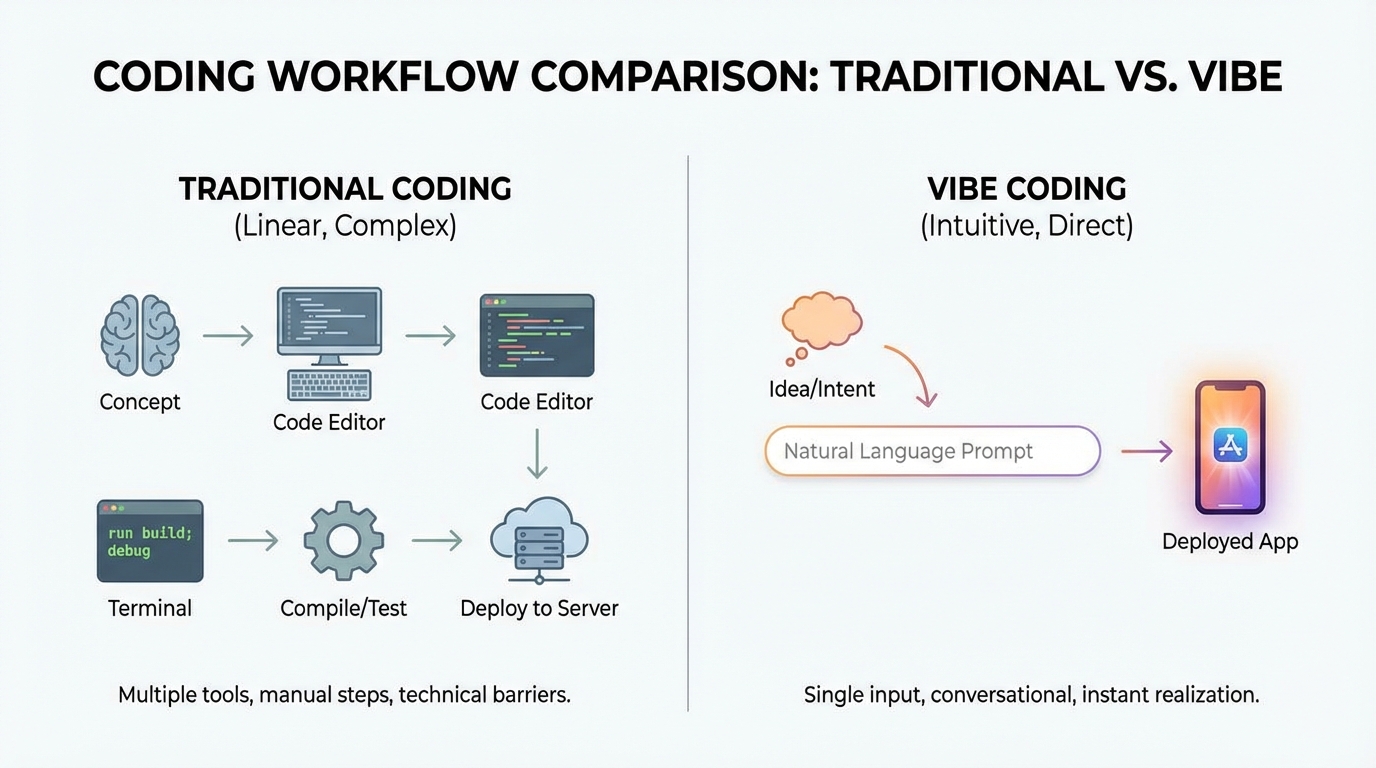 CODING WORKFLOW COMPARISON: TRADITIONAL VS. VIBE

TRADITIONAL CODING
(Linear, Complex)

Concept

Code Editor

Code Editor

run build;
debug

Terminal

Compile/Test

Deploy to Server

Multiple tools, manual steps, technical barriers.

VIBE CODING
(Intuitive, Direct)

Idea/Intent

Natural Language Prompt

Deployed App

Single input, conversational, instant realization.